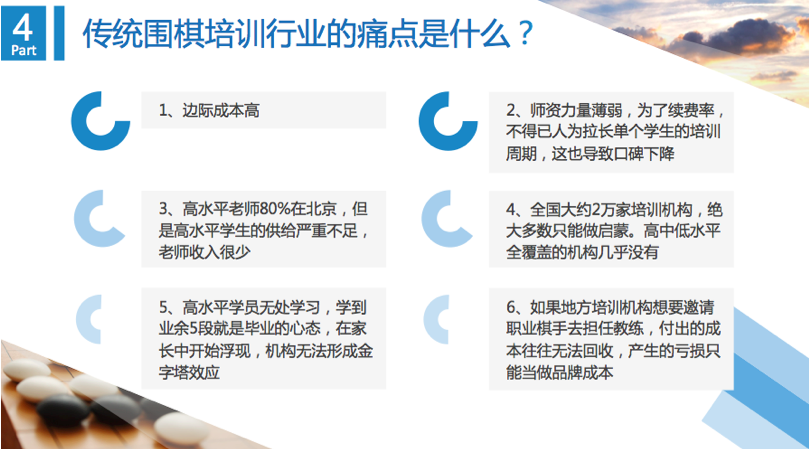 4
Part

传统围棋培训行业的痛点是什么？

1、边际成本高

2、师资力量薄弱，为了续费率，不得已人为拉长单个学生的培训周期，这也导致口碑下降

3、高水平老师80%在北京，但是高水平学生的供给严重不足，老师收入很少

4、全国大约2万家培训机构，绝大多数只能做启蒙。高中低水平全覆盖的机构几乎没有

5、高水平学员无处学习，学到业余5段就是毕业的心态，在家长中开始浮现，机构无法形成金字塔效应

6、如果地方培训机构想要邀请职业棋手去担任教练，付出的成本往往无法回收，产生的亏损只能当做品牌成本